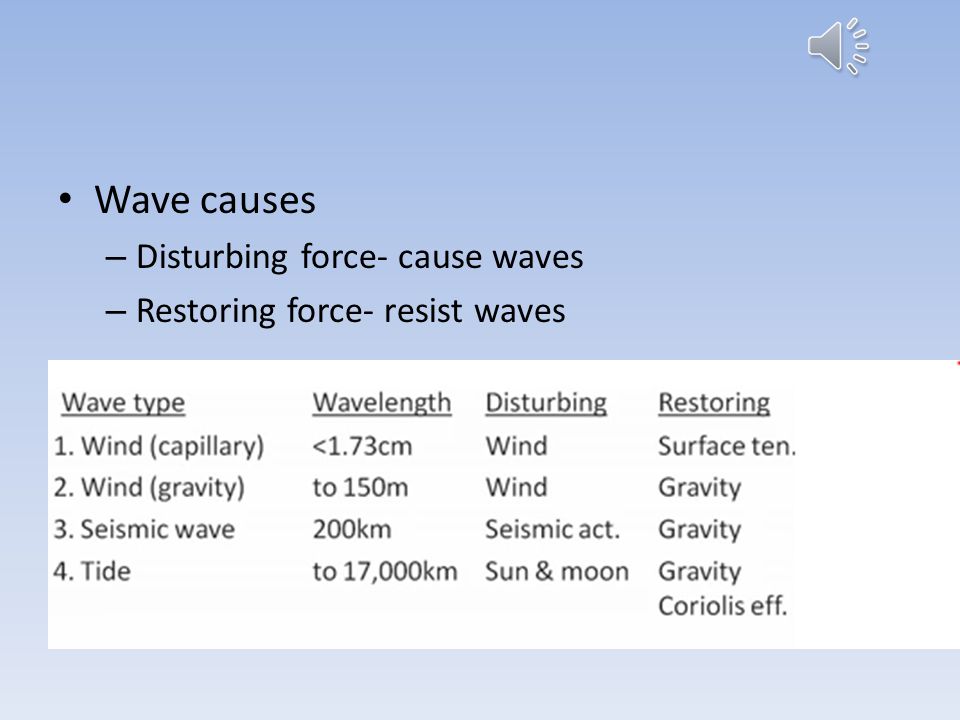 • Wave causes
– Disturbing force- cause waves
– Restoring force- resist waves

| Wave type | Wavelength | Disturbing | Restoring |
|---|---|---|---|
| 1. Wind (capillary) | <1.73cm | Wind | Surface ten. |
| 2. Wind (gravity) | to 150m | Wind | Gravity |
| 3. Seismic wave | 200km | Seismic act. | Gravity |
| 4. Tide | to 17,000km | Sun & moon | Gravity Coriolis eff. |